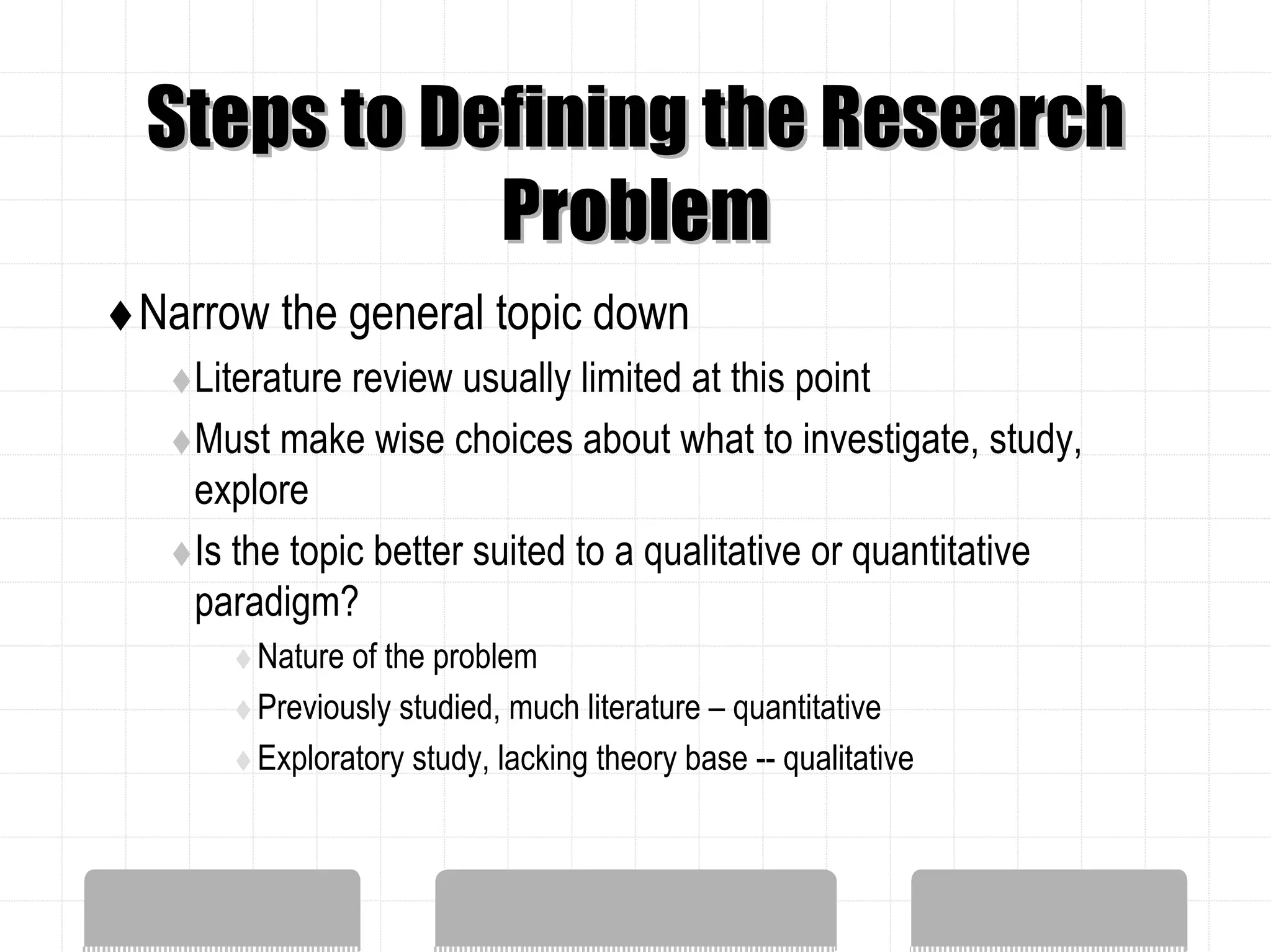 Steps to Defining the Research Problem

♦ Narrow the general topic down

♦ Literature review usually limited at this point

♦ Must make wise choices about what to investigate, study, explore

♦ Is the topic better suited to a qualitative or quantitative paradigm?

♦ Nature of the problem

♦ Previously studied, much literature – quantitative

♦ Exploratory study, lacking theory base -- qualitative